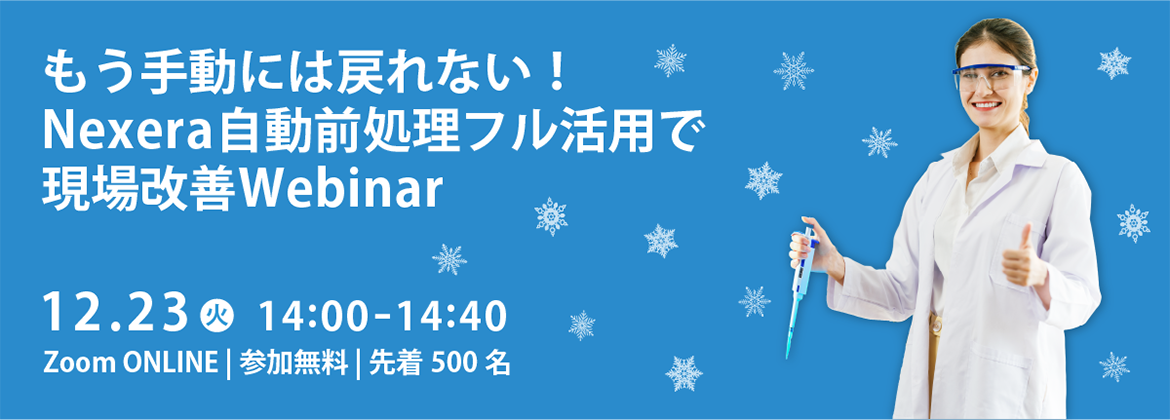 もう手動には戻れない！
Nexera自動前処理フル活用で
現場改善Webinar

12.23 火 14:00-14:40
Zoom ONLINE | 参加無料 | 先着 500 名